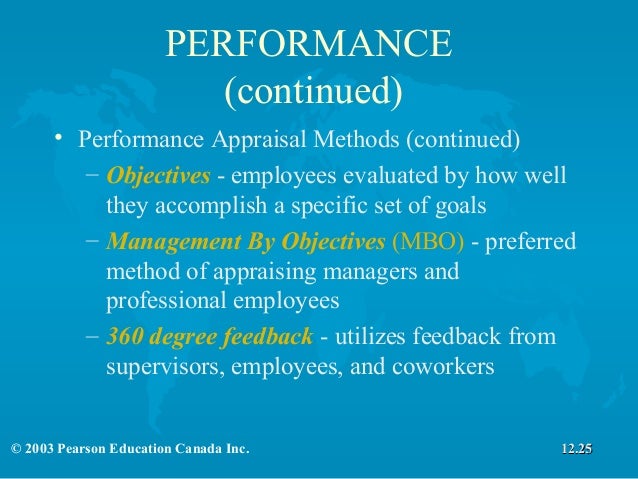 PERFORMANCE (continued)

• Performance Appraisal Methods (continued)

– Objectives - employees evaluated by how well they accomplish a specific set of goals

– Management By Objectives (MBO) - preferred method of appraising managers and professional employees

– 360 degree feedback - utilizes feedback from supervisors, employees, and coworkers

© 2003 Pearson Education Canada Inc.

12.25